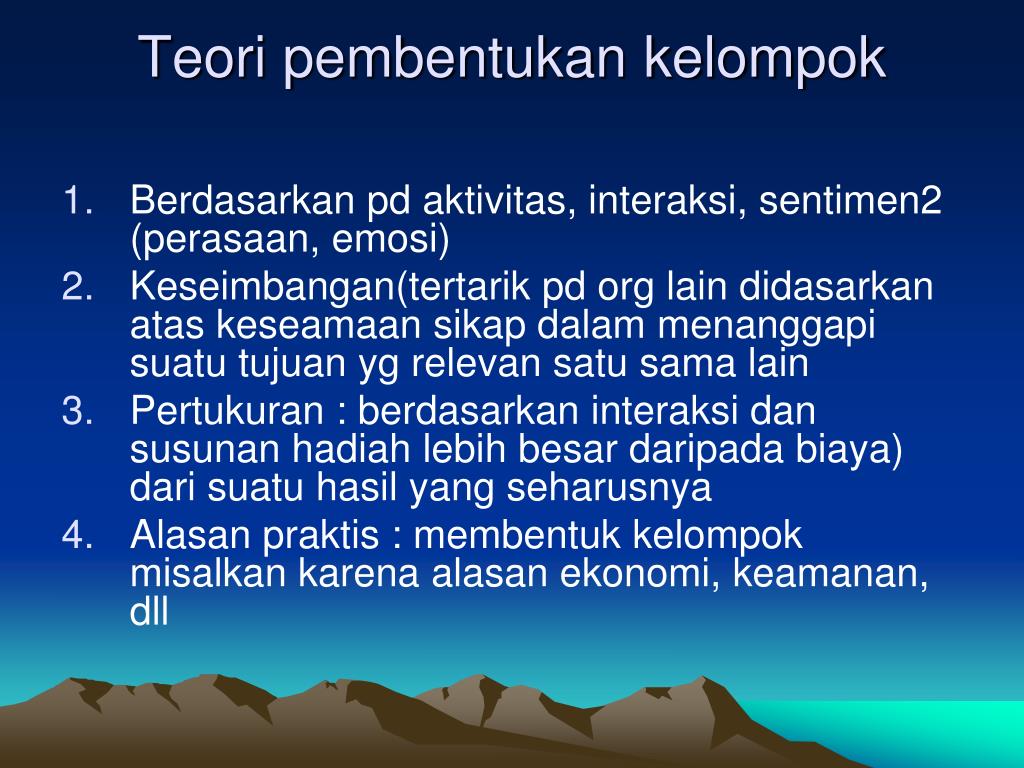 Teori pembentukan kelompok

1. Berdasarkan pd aktivitas, interaksi, sentimen2 (perasaan, emosi)
2. Keseimbangan(tertarik pd org lain didasarkan atas keseamaan sikap dalam menanggapi suatu tujuan yg relevan satu sama lain
3. Pertukuran : berdasarkan interaksi dan susunan hadiah lebih besar daripada biaya) dari suatu hasil yang seharusnya
4. Alasan praktis : membentuk kelompok misalkan karena alasan ekonomi, keamanan, dll